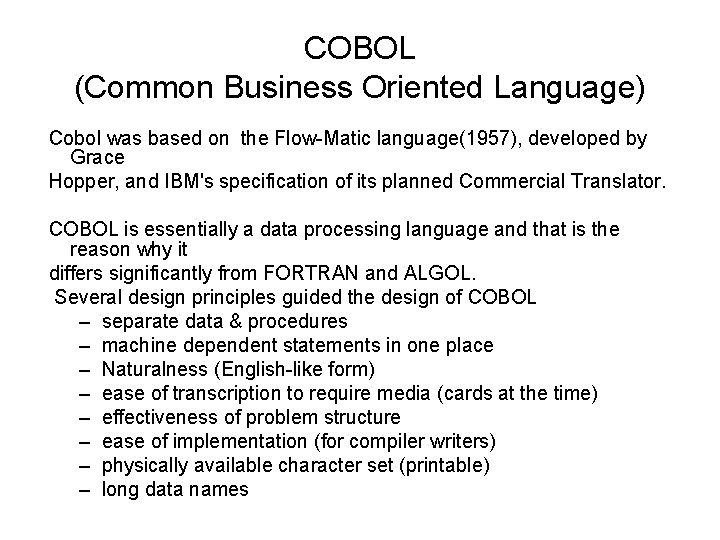 COBOL
(Common Business Oriented Language)

Cobol was based on the Flow-Matic language(1957), developed by Grace
Hopper, and IBM's specification of its planned Commercial Translator.

COBOL is essentially a data processing language and that is the reason why it
differs significantly from FORTRAN and ALGOL.
Several design principles guided the design of COBOL
– separate data & procedures
– machine dependent statements in one place
– Naturalness (English-like form)
– ease of transcription to require media (cards at the time)
– effectiveness of problem structure
– ease of implementation (for compiler writers)
– physically available character set (printable)
– long data names